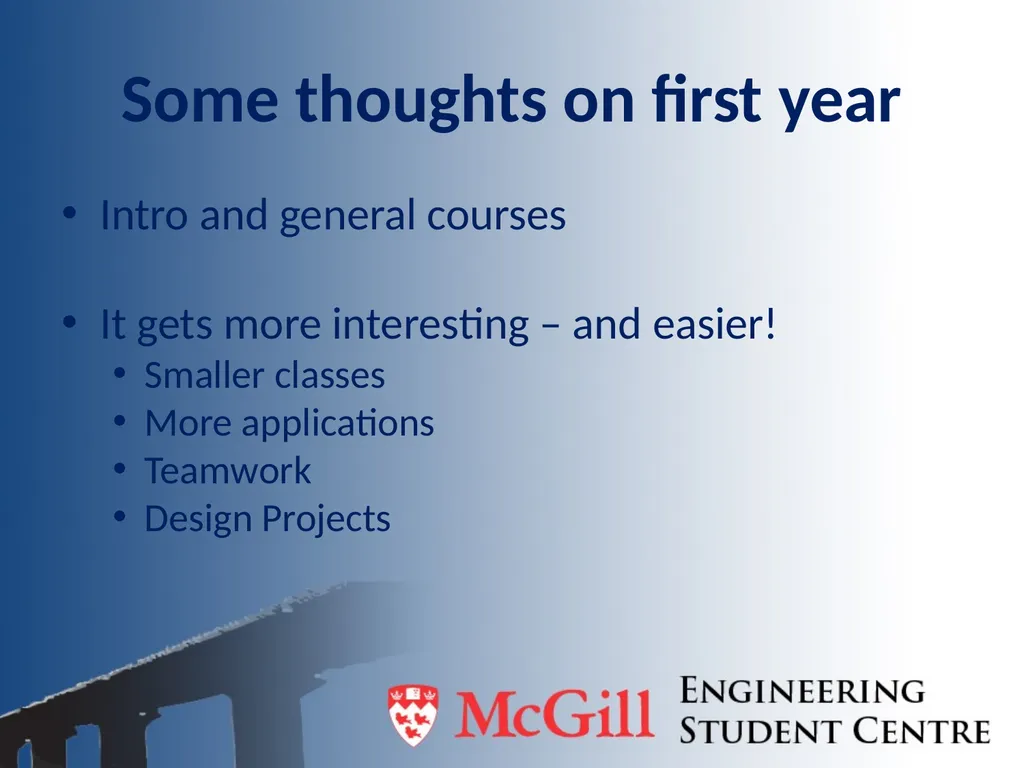 Some thoughts on first year

• Intro and general courses

• It gets more interesting – and easier!
  • Smaller classes
  • More applications
  • Teamwork
  • Design Projects

McGill ENGINEERING STUDENT CENTRE